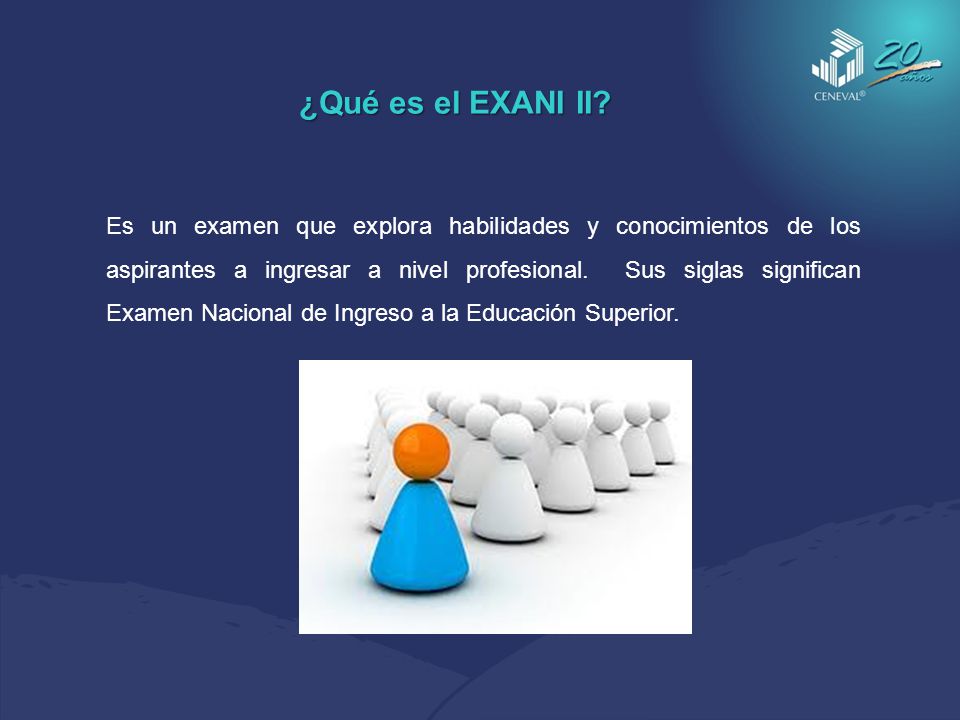 CENEVAL®

20 años

¿Qué es el EXANI II?

Es un examen que explora habilidades y conocimientos de los aspirantes a ingresar a nivel profesional. Sus siglas significan Examen Nacional de Ingreso a la Educación Superior.